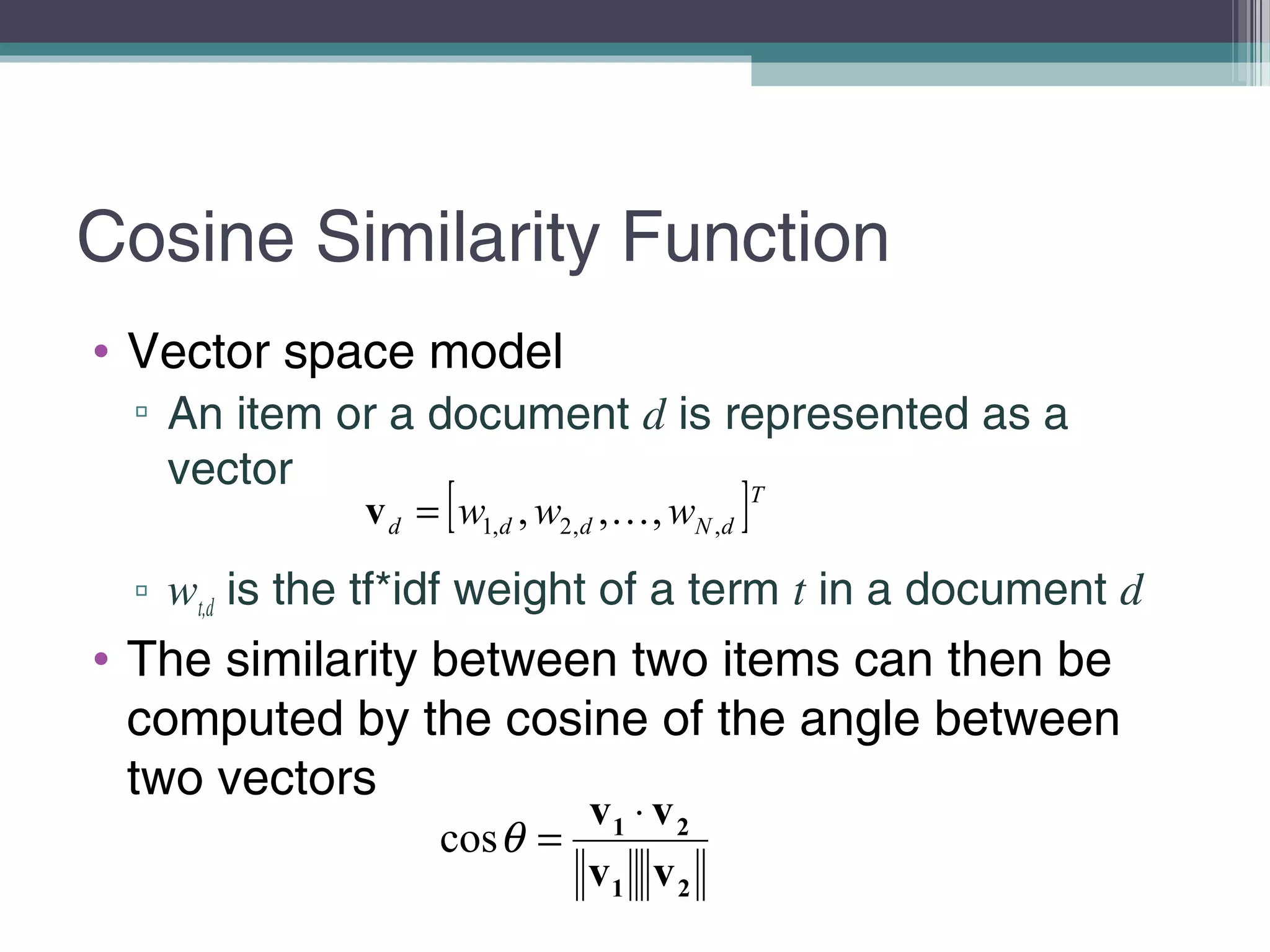 Cosine Similarity Function

• Vector space model
▫ An item or a document $d$ is represented as a vector
$\mathbf{v}_d = [w_{1,d}, w_{2,d}, \ldots, w_{N,d}]^T$
▫ $w_{t,d}$ is the tf*idf weight of a term $t$ in a document $d$
• The similarity between two items can then be computed by the cosine of the angle between two vectors
$\cos\theta = \frac{\mathbf{v}_1 \cdot \mathbf{v}_2}{\|\mathbf{v}_1\|\|\mathbf{v}_2\|}$